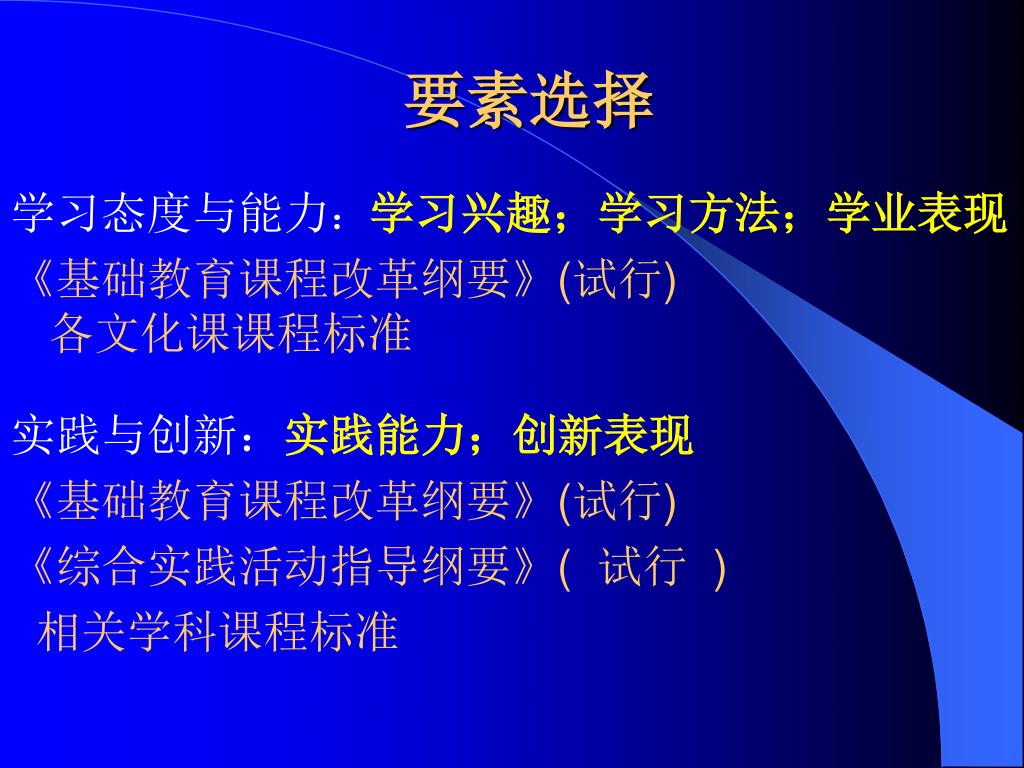 要素选择

学习态度与能力：学习兴趣；学习方法；学业表现
《基础教育课程改革纲要》(试行)
各文化课课程标准

实践与创新：实践能力；创新表现
《基础教育课程改革纲要》(试行)
《综合实践活动指导纲要》( 试行 )
相关学科课程标准